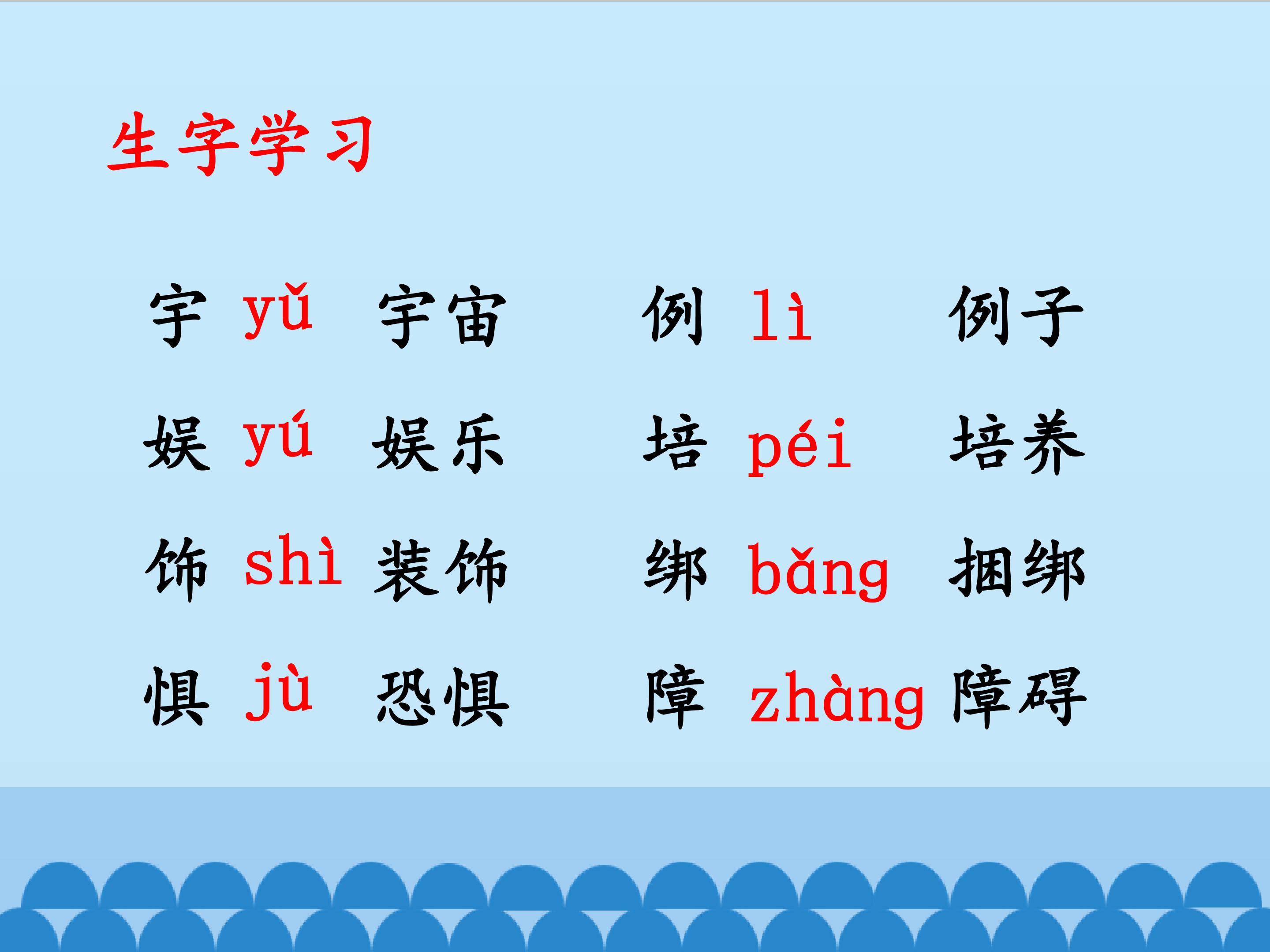 生字学习

宇 yǔ 宇宙
娱 yú 娱乐
饰 shì 装饰
惧 jù 恐惧

例 lì 例子
培 péi 培养
绑 bǎng 捆绑
障 zhàng 障碍